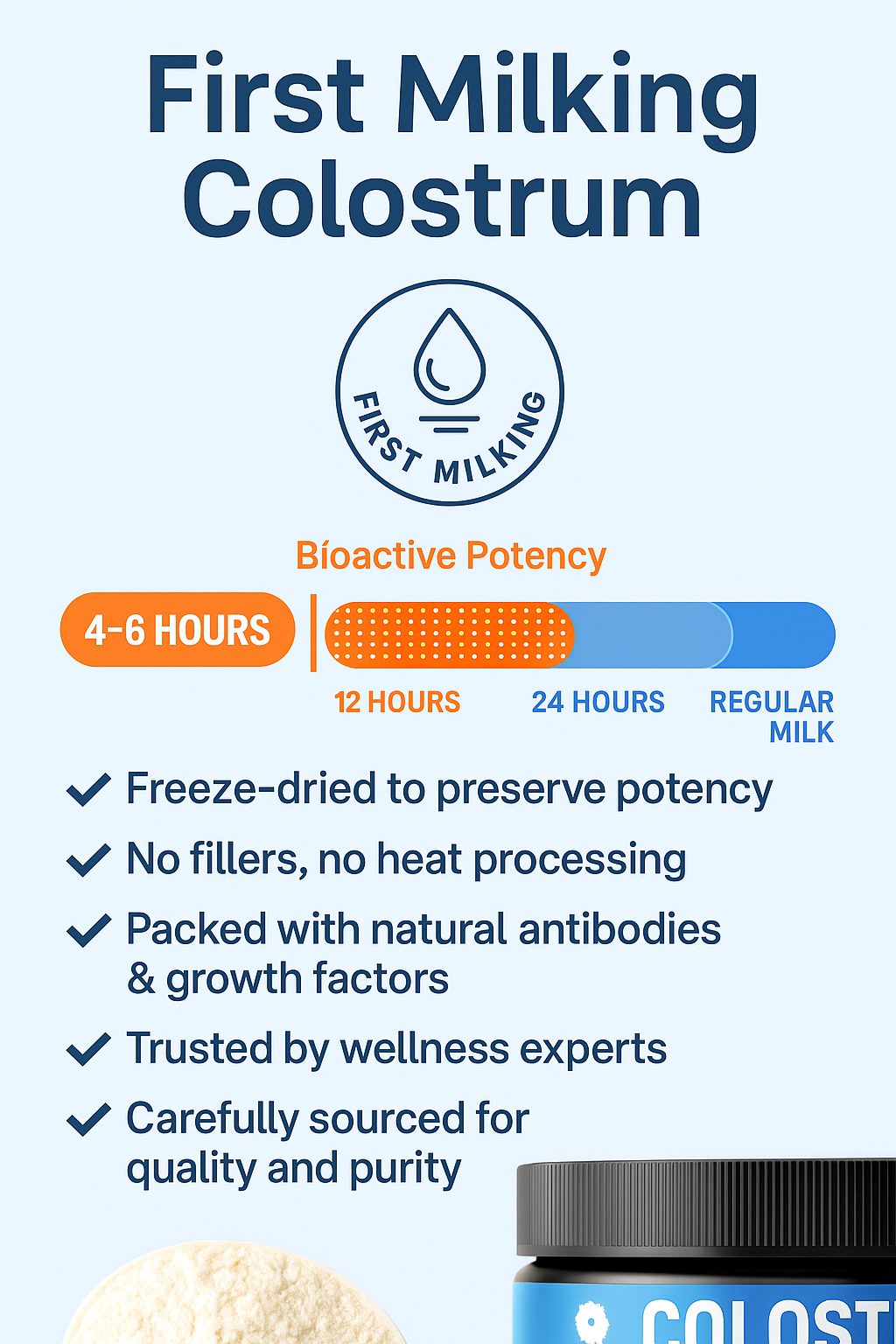 First Milking Colostrum

FIRST MILKING

Bíoactive Potency

4-6 HOURS

12 HOURS

24 HOURS

REGULAR MILK

Freeze-dried to preserve potency

No fillers, no heat processing

Packed with natural antibodies & growth factors

Trusted by wellness experts

Carefully sourced for quality and purity

COLOST